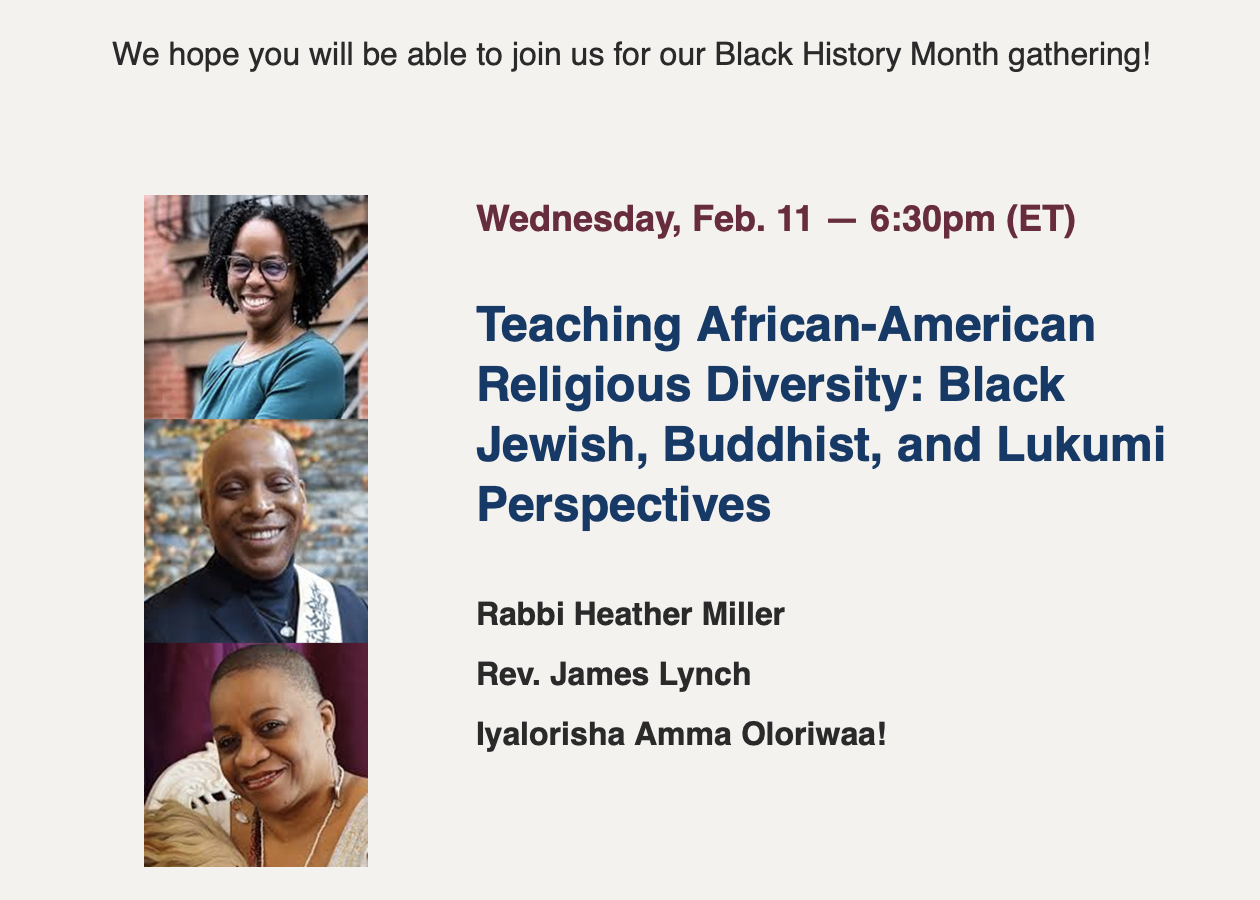 We hope you will be able to join us for our Black History Month gathering!

Wednesday, Feb. 11 — 6:30pm (ET)

Teaching African-American Religious Diversity: Black Jewish, Buddhist, and Lukumi Perspectives

Rabbi Heather Miller

Rev. James Lynch

Iyalorisha Amma Oloriwaa!